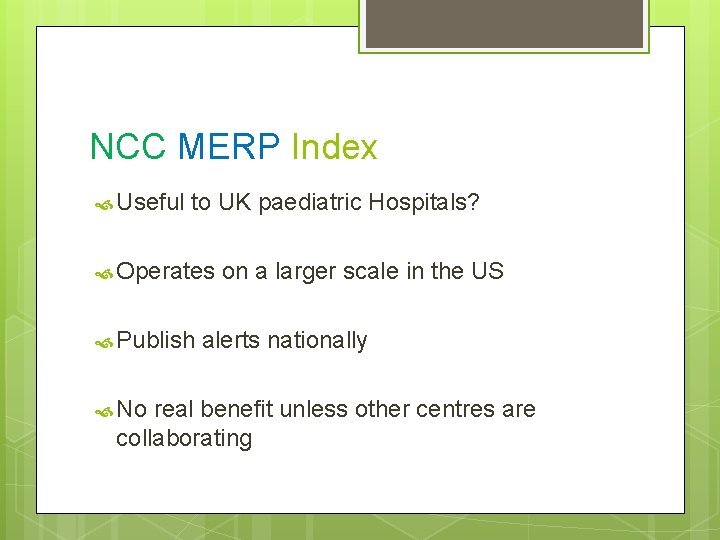 NCC MERP Index

Useful to UK paediatric Hospitals?

Operates on a larger scale in the US

Publish alerts nationally

No real benefit unless other centres are collaborating